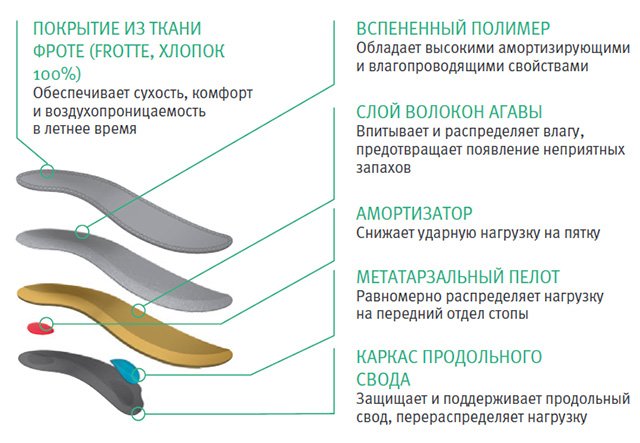 ПОКРЫТИЕ ИЗ ТКАНИ ФРОТЕ (FROTTE, ХЛОПОК 100%)
Обеспечивает сухость, комфорт и воздухопроницаемость в летнее время

ВСПЕНЕННЫЙ ПОЛИМЕР
Обладает высокими амортизирующими и влагопроводящими свойствами

СЛОЙ ВОЛОКОН АГАВЫ
Впитывает и распределяет влагу, предотвращает появление неприятных запахов

АМОРТИЗАТОР
Снижает ударную нагрузку на пятку

МЕТАТАРЗАЛЬНЫЙ ПЕЛОТ
Равномерно распределяет нагрузку на передний отдел стопы

КАРКАС ПРОДОЛЬНОГО СВОДА
Защищает и поддерживает продольный свод, перераспределяет нагрузку